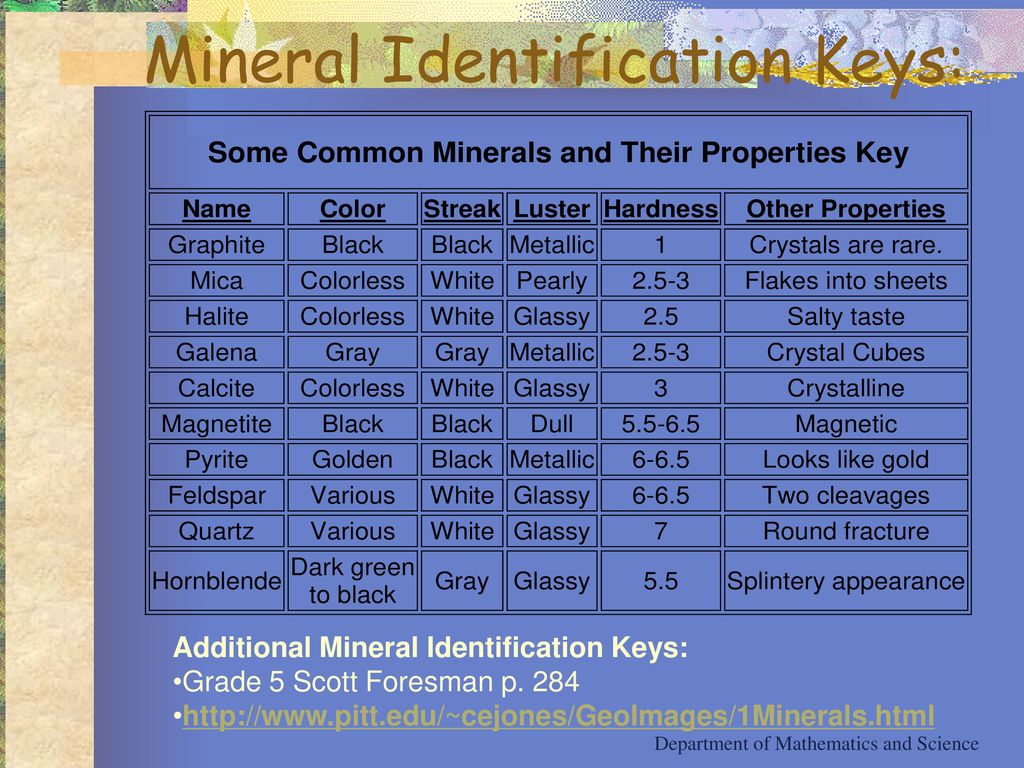 Mineral Identification Keys:

Some Common Minerals and Their Properties Key

| Name | Color | Streak | Luster | Hardness | Other Properties |
|---|---|---|---|---|---|
| Graphite | Black | Black | Metallic | 1 | Crystals are rare. |
| Mica | Colorless | White | Pearly | 2.5-3 | Flakes into sheets |
| Halite | Colorless | White | Glassy | 2.5 | Salty taste |
| Galena | Gray | Gray | Metallic | 2.5-3 | Crystal Cubes |
| Calcite | Colorless | White | Glassy | 3 | Crystalline |
| Magnetite | Black | Black | Dull | 5.5-6.5 | Magnetic |
| Pyrite | Golden | Black | Metallic | 6-6.5 | Looks like gold |
| Feldspar | Various | White | Glassy | 6-6.5 | Two cleavages |
| Quartz | Various | White | Glassy | 7 | Round fracture |
| Hornblende | Dark green to black | Gray | Glassy | 5.5 | Splintery appearance |

Additional Mineral Identification Keys:
•Grade 5 Scott Foresman p. 284
•http://www.pitt.edu/~cejones/GeoImages/1Minerals.html

Department of Mathematics and Science